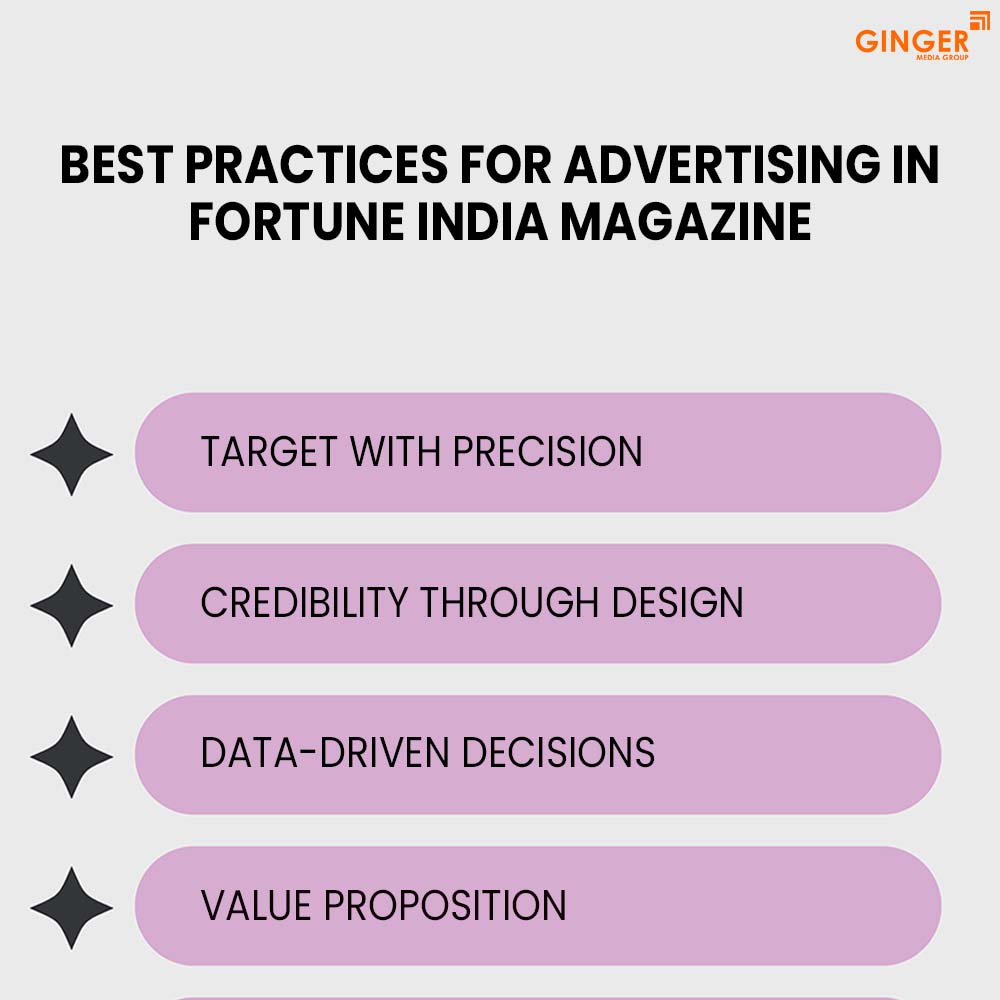 GINGER
MEDIA GROUP

BEST PRACTICES FOR ADVERTISING IN FORTUNE INDIA MAGAZINE

TARGET WITH PRECISION

CREDIBILITY THROUGH DESIGN

DATA-DRIVEN DECISIONS

VALUE PROPOSITION